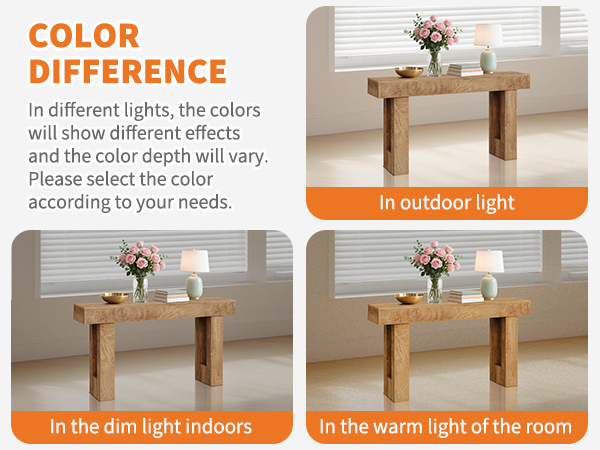 COLOR DIFFERENCE

In different lights, the colors will show different effects and the color depth will vary. Please select the color according to your needs.

In outdoor light

In the dim light indoors

In the warm light of the room